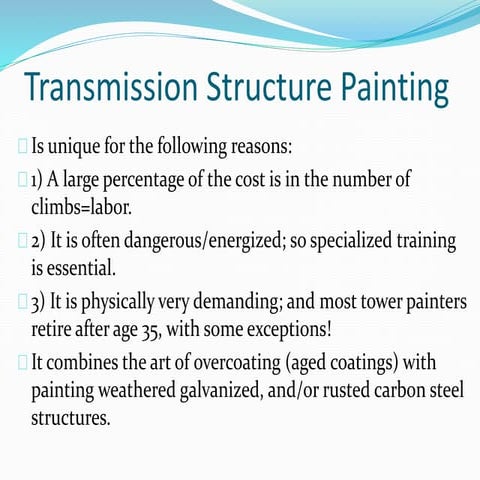 Transmission Structure Painting

Is unique for the following reasons:

1) A large percentage of the cost is in the number of climbs=labor.

2) It is often dangerous/energized; so specialized training is essential.

3) It is physically very demanding; and most tower painters retire after age 35, with some exceptions!

It combines the art of overcoating (aged coatings) with painting weathered galvanized, and/or rusted carbon steel structures.